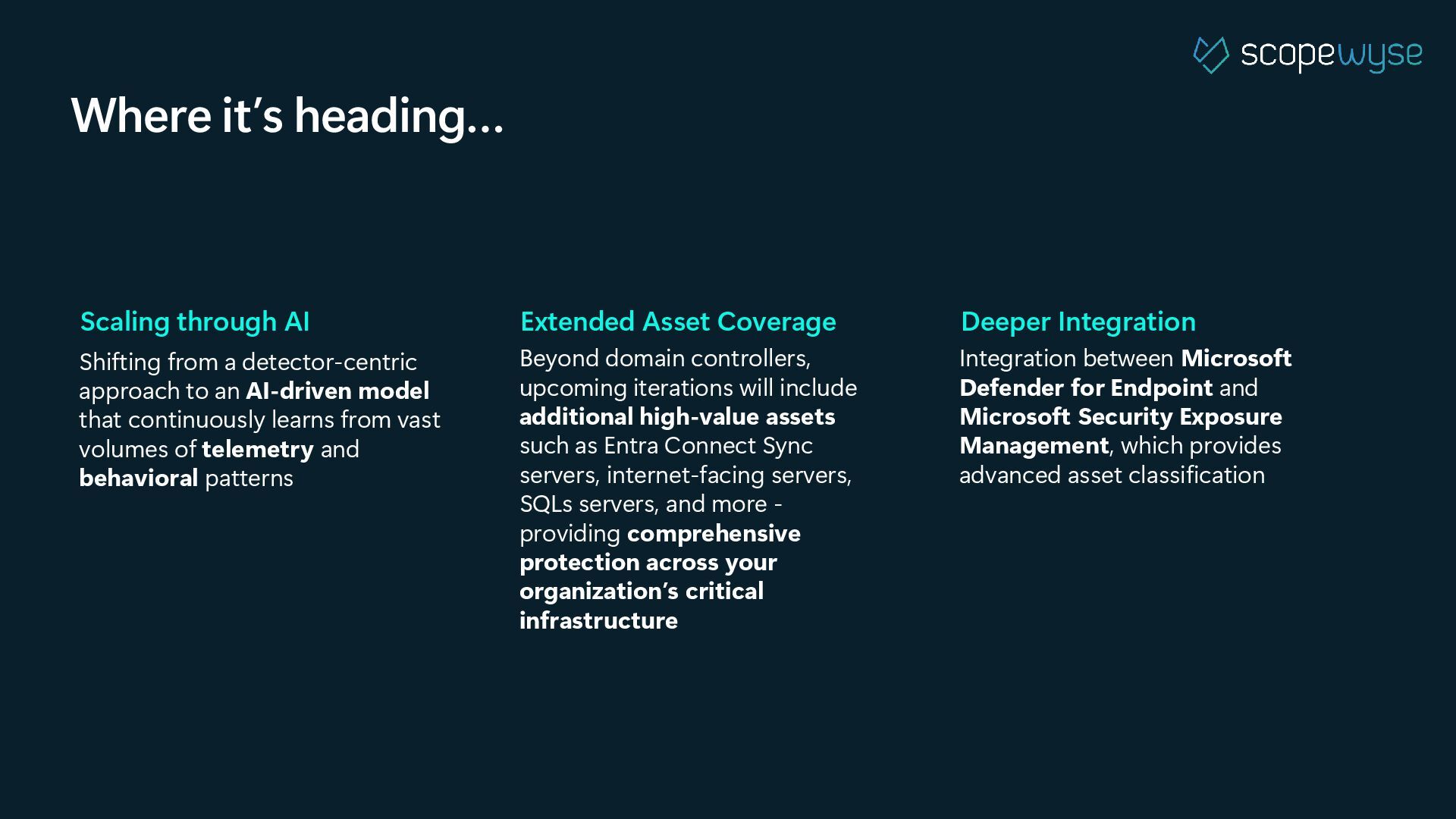 scopewyse

Where it's heading…

Scaling through AI

Shifting from a detector-centric approach to an AI-driven model that continuously learns from vast volumes of telemetry and behavioral patterns

Extended Asset Coverage

Beyond domain controllers, upcoming iterations will include additional high-value assets such as Entra Connect Sync servers, internet-facing servers, SQLs servers, and more - providing comprehensive protection across your organization's critical infrastructure

Deeper Integration

Integration between Microsoft Defender for Endpoint and Microsoft Security Exposure Management, which provides advanced asset classification